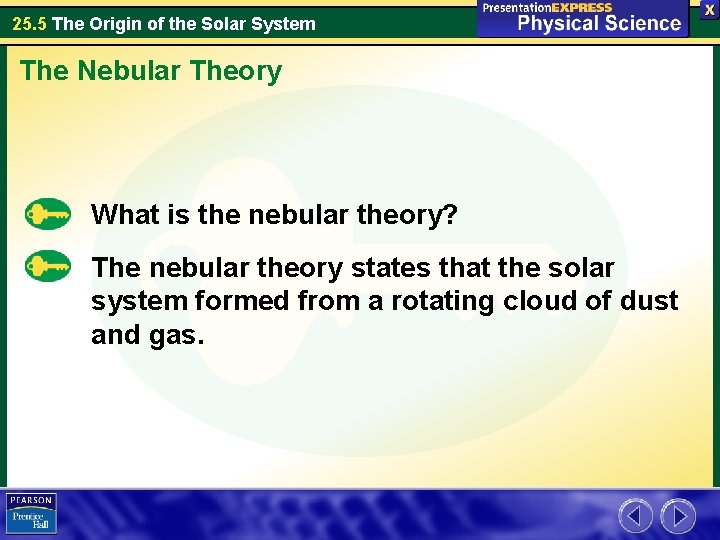 25.5 The Origin of the Solar System

PresentationEXPRESS
Physical Science

X

The Nebular Theory

What is the nebular theory?

The nebular theory states that the solar system formed from a rotating cloud of dust and gas.

PEARSON
Prentice Hall